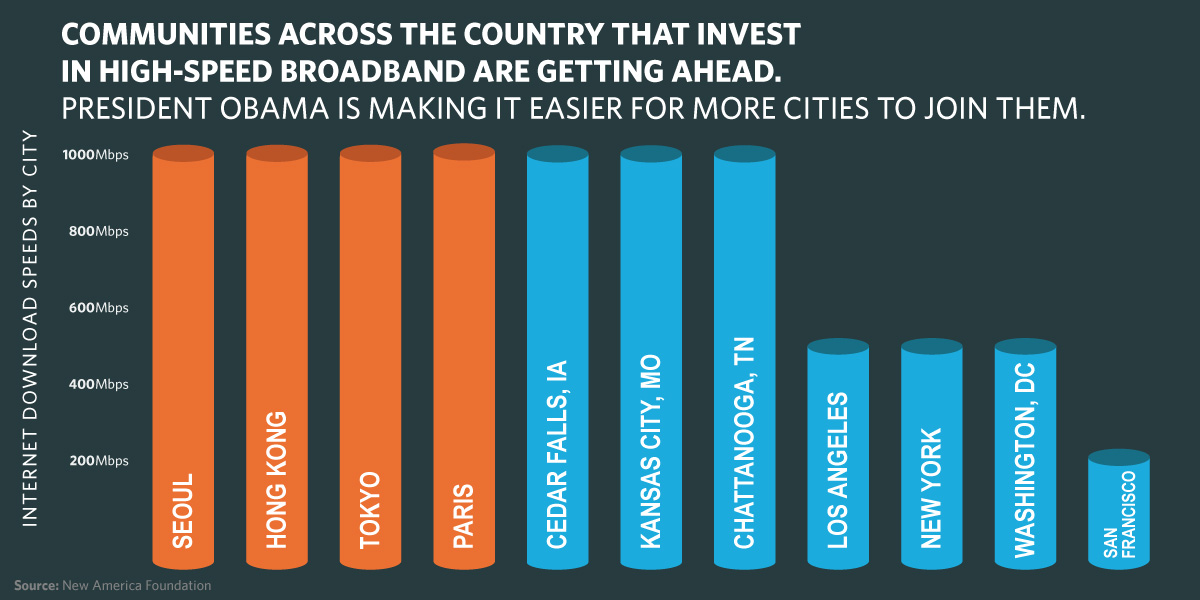 COMMUNITIES ACROSS THE COUNTRY THAT INVEST IN HIGH-SPEED BROADBAND ARE GETTING AHEAD.
PRESIDENT OBAMA IS MAKING IT EASIER FOR MORE CITIES TO JOIN THEM.

INTERNET DOWNLOAD SPEEDS BY CITY

1000Mbps
800Mbps
600Mbps
400Mbps
200Mbps

SEOUL
HONG KONG
TOKYO
PARIS
CEDAR FALLS, IA
KANSAS CITY, MO
CHATTANOOGA, TN
LOS ANGELES
NEW YORK
WASHINGTON, DC
SAN FRANCISCO

Source: New America Foundation